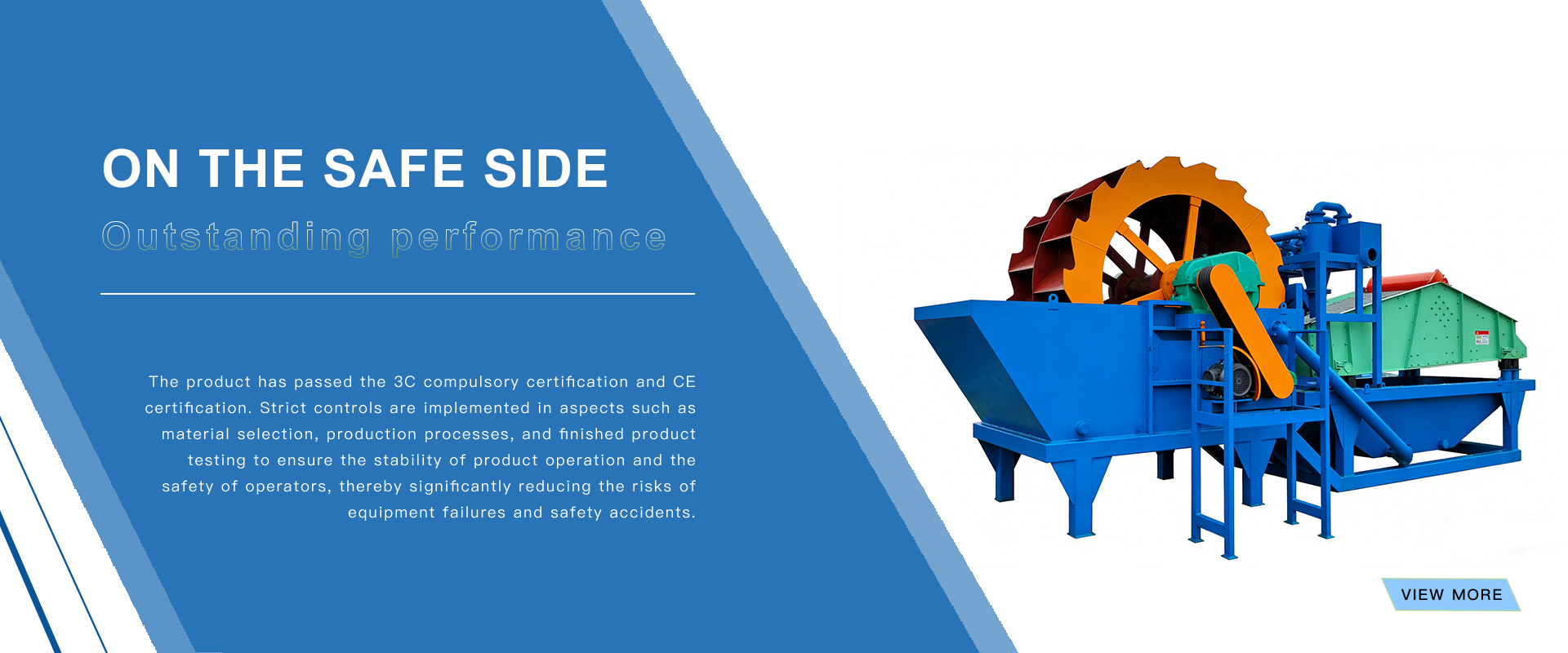 ON THE SAFE SIDE

Outstanding performance

The product has passed the 3C compulsory certification and CE certification. Strict controls are implemented in aspects such as material selection, production processes, and finished product testing to ensure the stability of product operation and the safety of operators, thereby significantly reducing the risks of equipment failures and safety accidents.

VIEW MORE